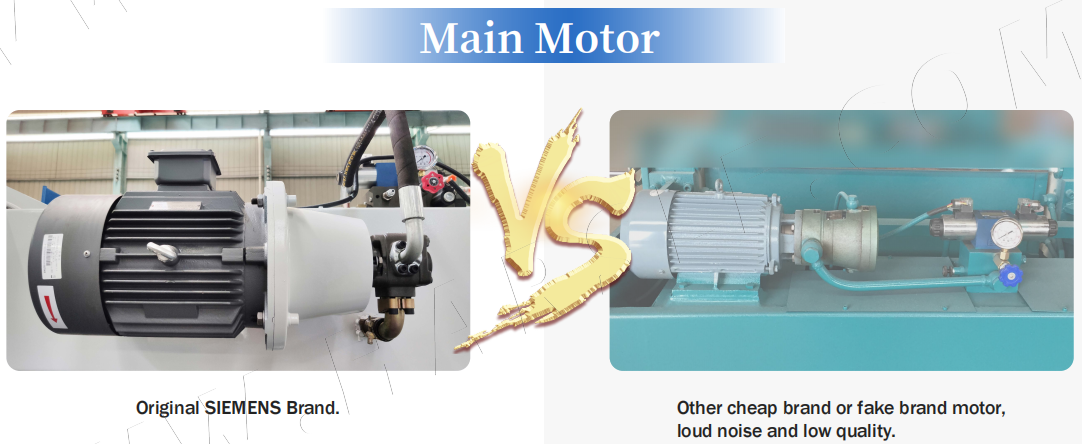 Main Motor

VS

Original SIEMENS Brand.

Other cheap brand or fake brand motor, loud noise and low quality.